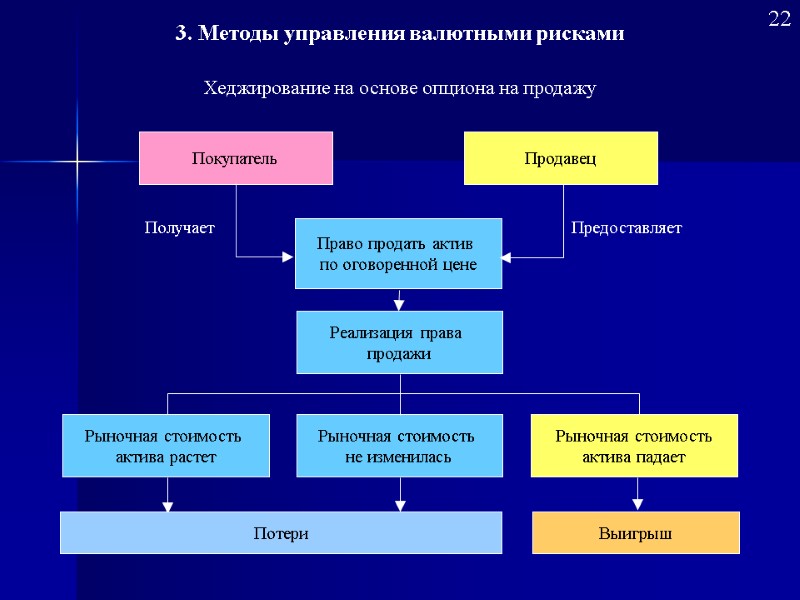 22

3. Методы управления валютными рисками

Хеджирование на основе опциона на продажу

Покупатель

Продавец

Получает

Право продать актив по оговоренной цене

Предоставляет

Реализация права продажи

Рыночная стоимость актива растет

Рыночная стоимость не изменилась

Рыночная стоимость актива падает

Потери

Выигрыш